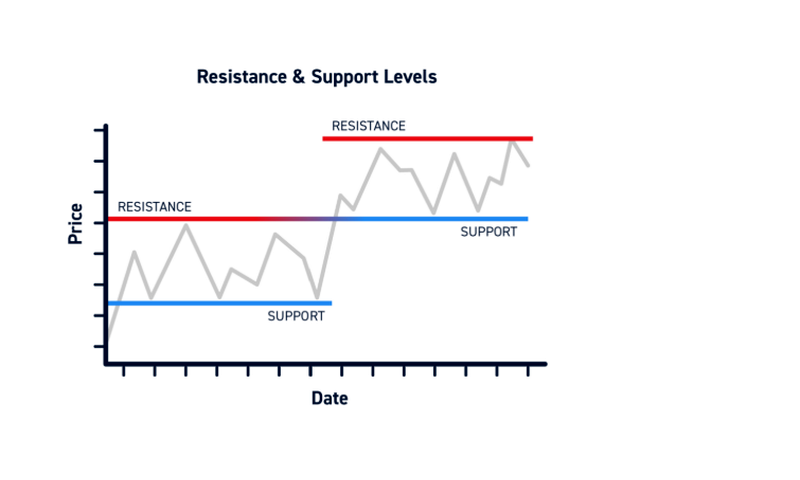 Resistance & Support Levels

RESISTANCE

RESISTANCE

Price

SUPPORT

SUPPORT

Date